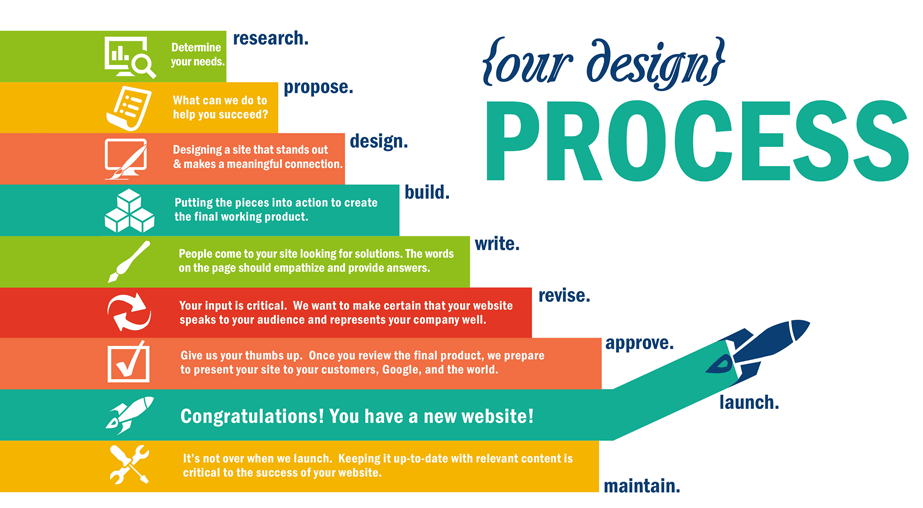 {our design}
PROCESS

Determine your needs.
research.

What can we do to help you succeed?
propose.

Designing a site that stands out & makes a meaningful connection.
design.

Putting the pieces into action to create the final working product.
build.

People come to your site looking for solutions. The words on the page should empathize and provide answers.
write.

Your input is critical. We want to make certain that your website speaks to your audience and represents your company well.
revise.

Give us your thumbs up. Once you review the final product, we prepare to present your site to your customers, Google, and the world.
approve.

Congratulations! You have a new website!
launch.

It's not over when we launch. Keeping it up-to-date with relevant content is critical to the success of your website.
maintain.